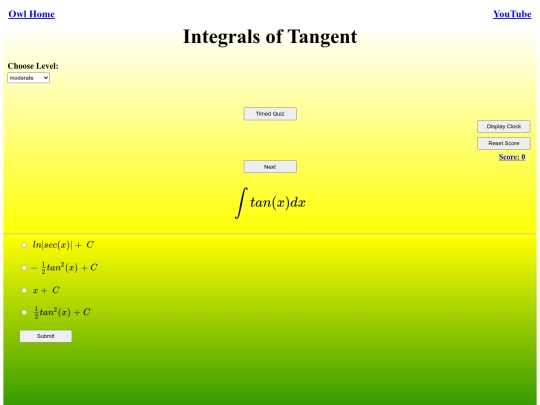 Owl Home

YouTube

Integrals of Tangent

Choose Level:
moderate

Timed Quiz

Display Clock

Reset Score

Score: 0

Next

$\int tan(x)dx$

$ln|sec(x)| + C$

$-\frac{1}{2}tan^2(x) + C$

$x + C$

$\frac{1}{2}tan^2(x) + C$

Submit